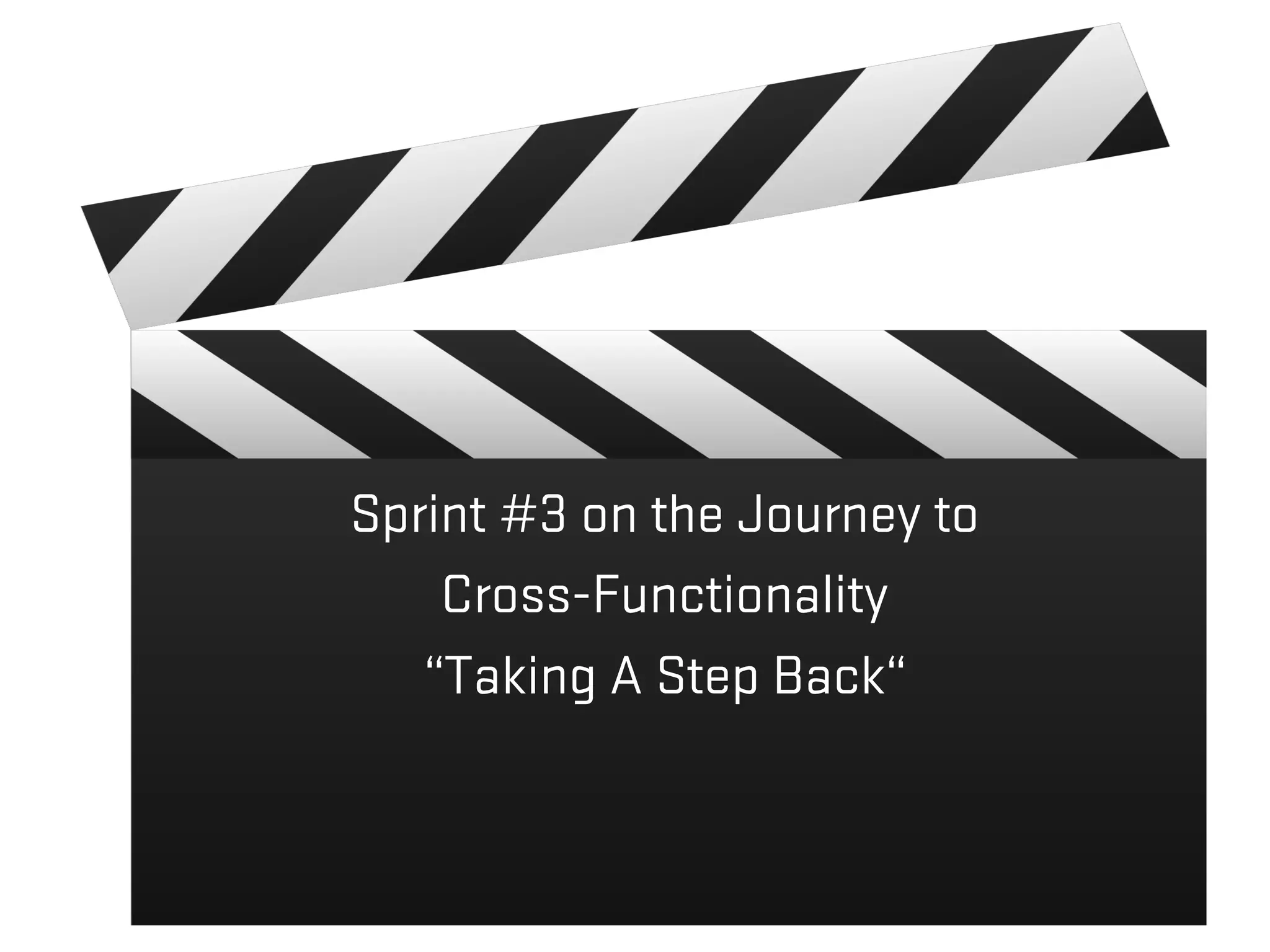 Sprint #3 on the Journey to
Cross-Functionality
“Taking A Step Back“